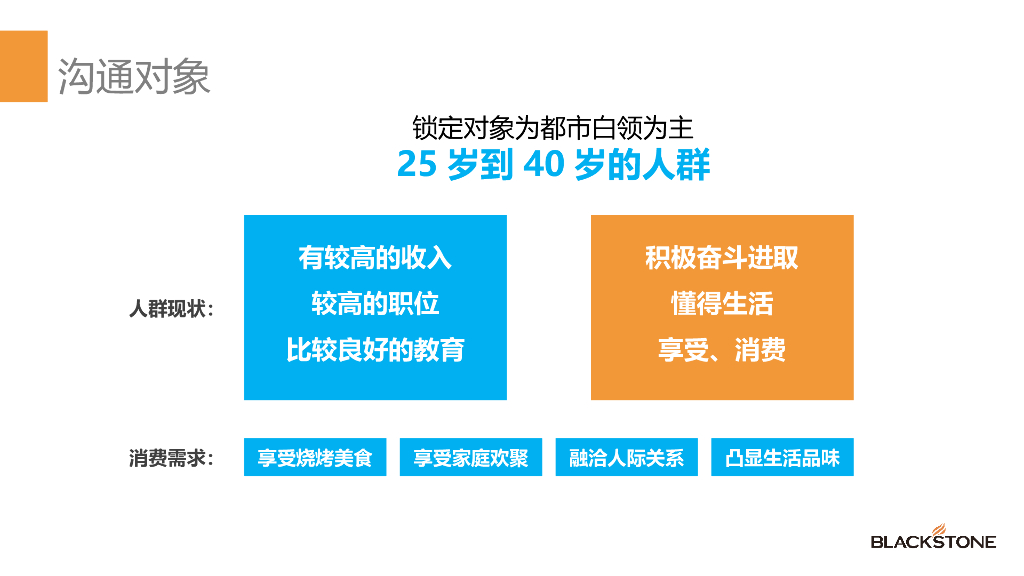 沟通对象

锁定对象为都市白领为主
25 岁到 40 岁的人群

人群现状：

有较高的收入
较高的职位
比较良好的教育

积极奋斗进取
懂得生活
享受、消费

消费需求：

享受烧烤美食

享受家庭欢聚

融洽人际关系

凸显生活品味

BLACKSTONE